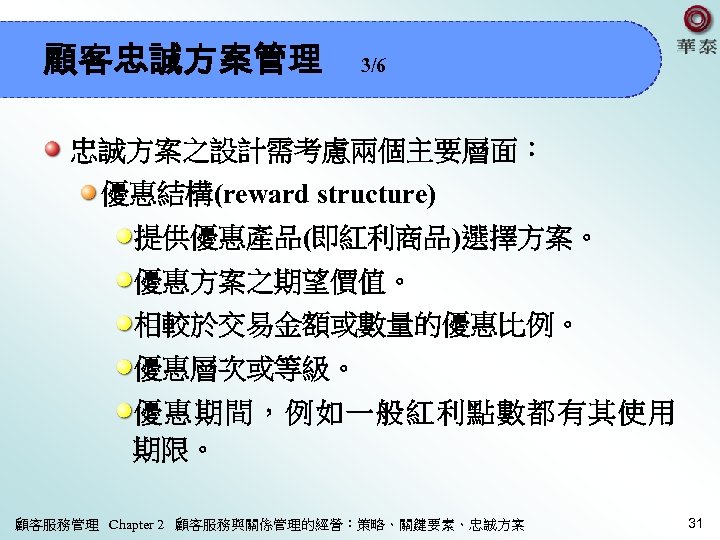 華泰

顧客忠誠方案管理 3/6

忠誠方案之設計需考慮兩個主要層面：

優惠結構(reward structure)

提供優惠產品(即紅利商品)選擇方案。

優惠方案之期望價值。

相較於交易金額或數量的優惠比例。

優惠層次或等級。

優惠期間，例如一般紅利點數都有其使用期限。

顧客服務管理 Chapter 2 顧客服務與關係管理的經營：策略、關鍵要素、忠誠方案

31